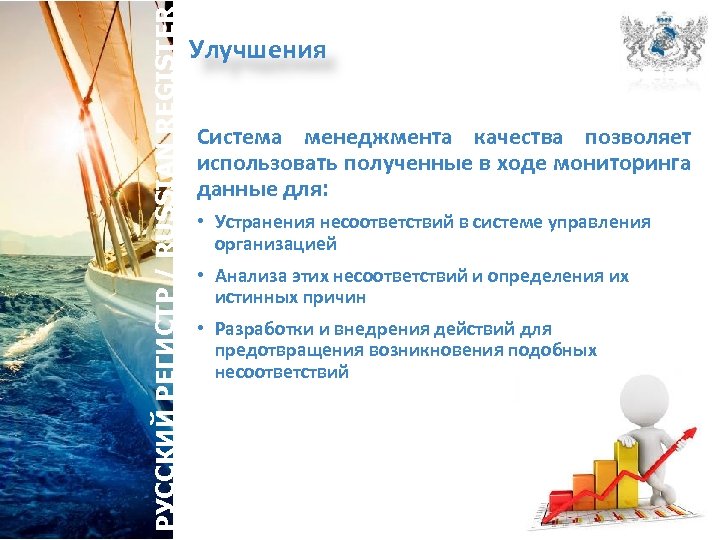 РУССКИЙ РЕГИСТР / RUSSIAN REGISTER

Улучшения

Система менеджмента качества позволяет использовать полученные в ходе мониторинга данные для:

• Устранения несоответствий в системе управления организацией

• Анализа этих несоответствий и определения их истинных причин

• Разработки и внедрения действий для предотвращения возникновения подобных несоответствий